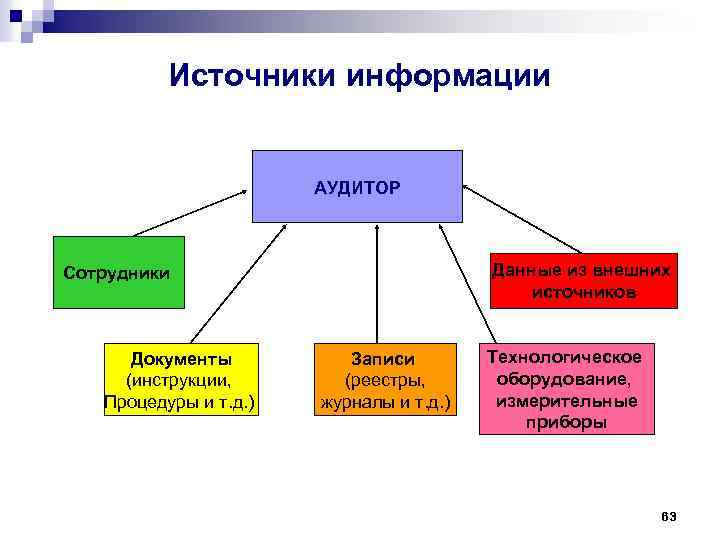 Источники информации

АУДИТОР

Сотрудники

Данные из внешних источников

Документы (инструкции, Процедуры и т.д.)

Записи (реестры, журналы и т.д.)

Технологическое оборудование, измерительные приборы

63